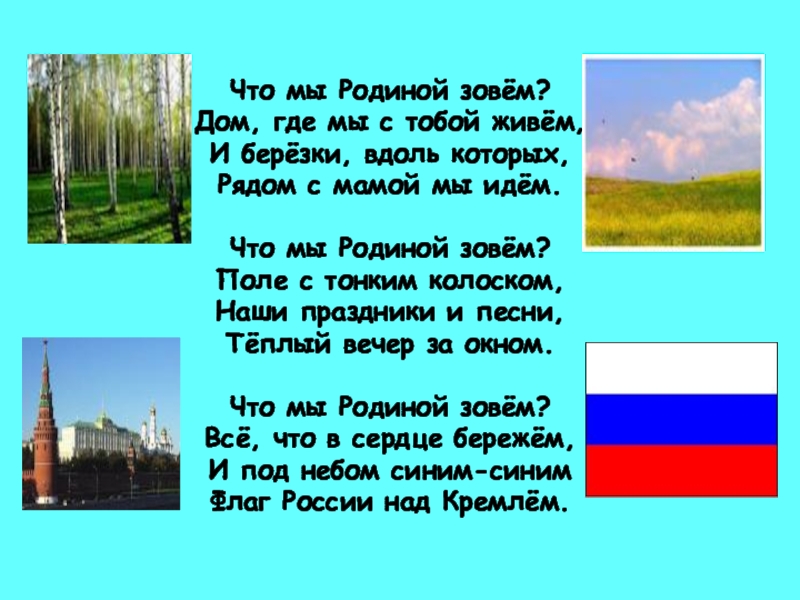 Что мы Родиной зовём?
Дом, где мы с тобой живём,
И берёзки, вдоль которых,
Рядом с мамой мы идём.

Что мы Родиной зовём?
Поле с тонким колоском,
Наши праздники и песни,
Тёплый вечер за окном.

Что мы Родиной зовём?
Всё, что в сердце бережём,
И под небом синим-синим
Флаг России над Кремлём.